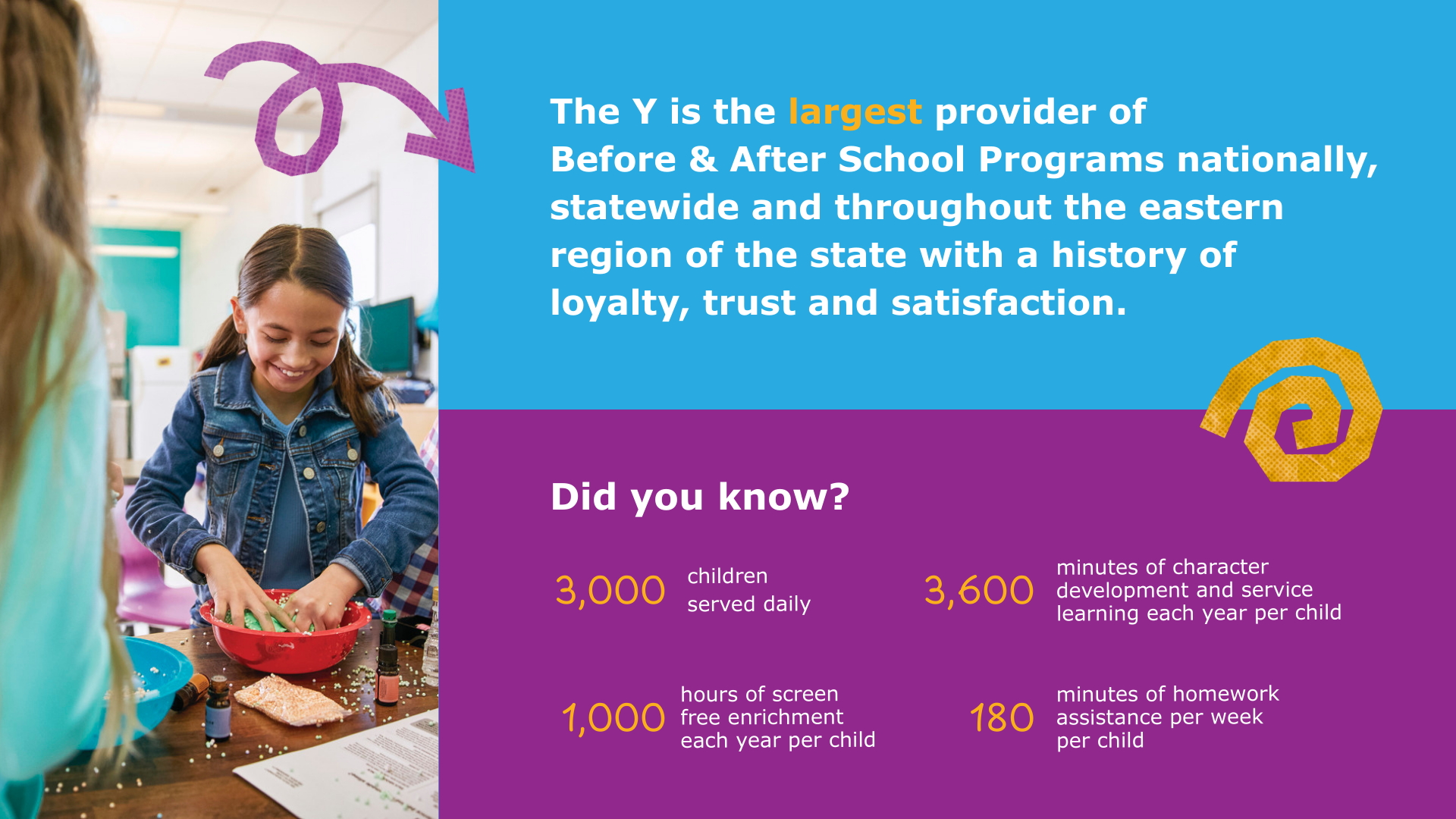 The Y is the largest provider of Before & After School Programs nationally, statewide and throughout the eastern region of the state with a history of loyalty, trust and satisfaction.

Did you know?

3,000 children served daily

3,600 minutes of character development and service learning each year per child

1,000 hours of screen free enrichment each year per child

180 minutes of homework assistance per week per child